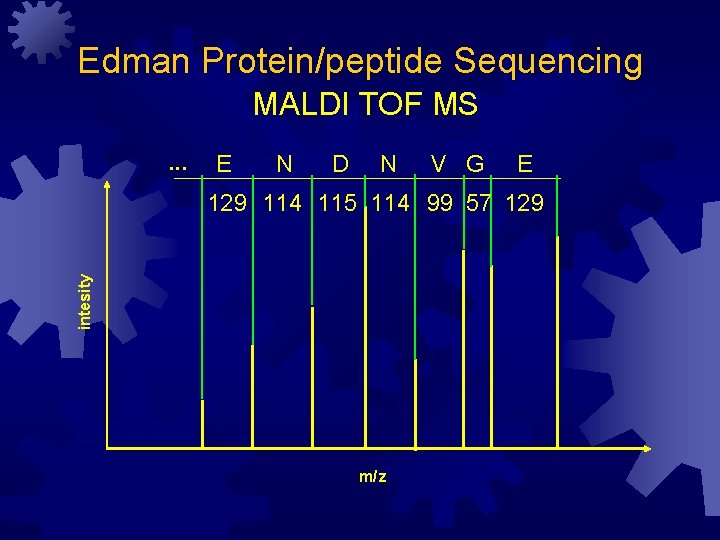 Edman Protein/peptide Sequencing
MALDI TOF MS

... E N D N V G E

129 114 115 114 99 57 129

intesity

m/z